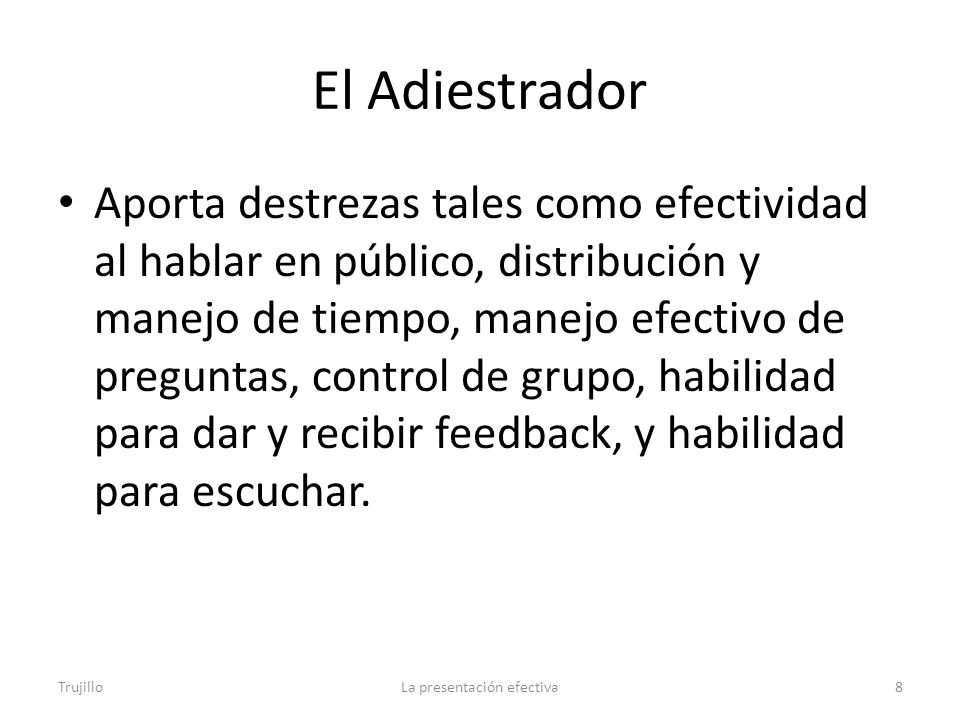 El Adiestrador

• Aporta destrezas tales como efectividad al hablar en público, distribución y manejo de tiempo, manejo efectivo de preguntas, control de grupo, habilidad para dar y recibir feedback, y habilidad para escuchar.

Trujillo

La presentación efectiva

8